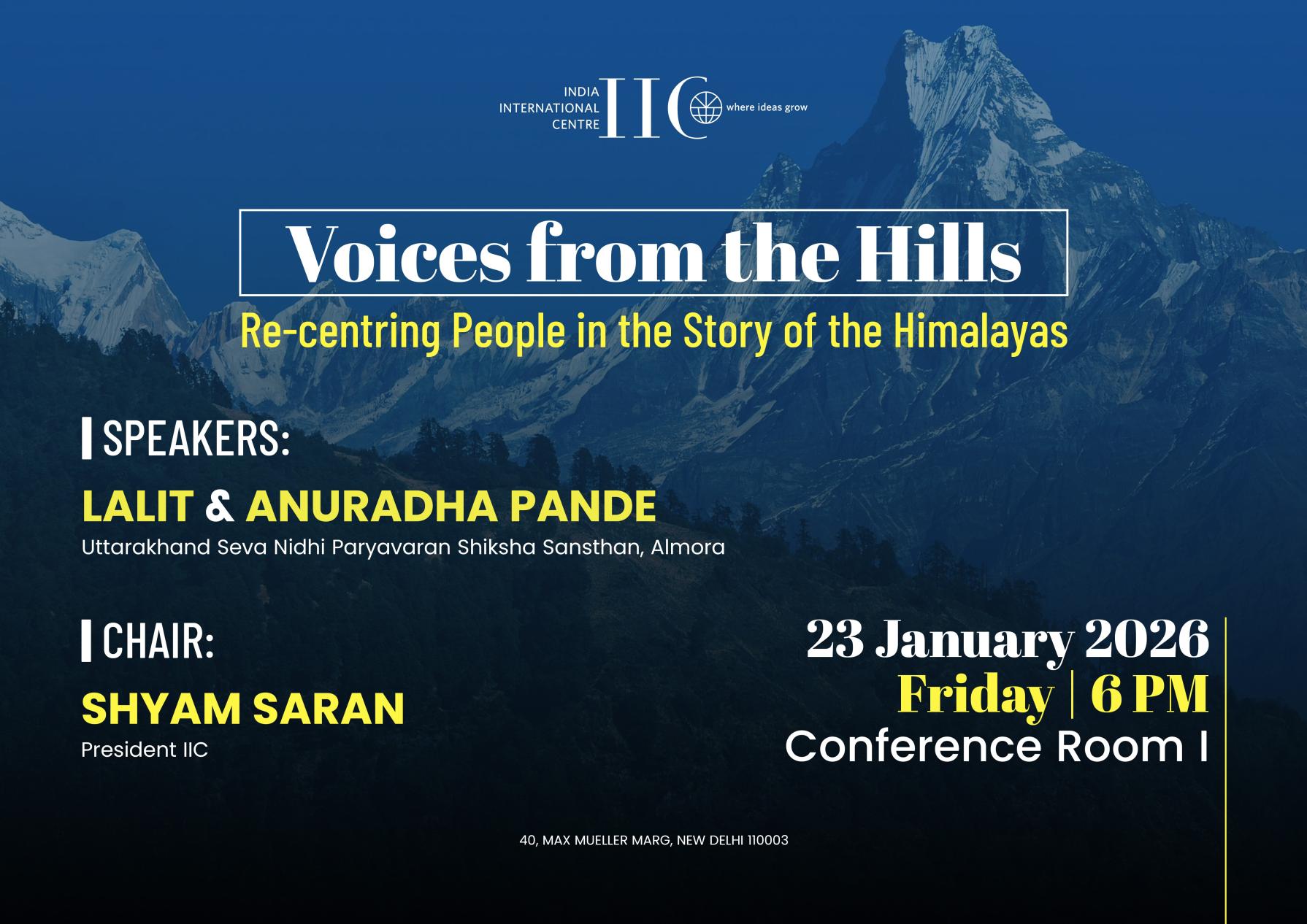 INDIA INTERNATIONAL CENTRE IIC where ideas grow

Voices from the Hills

Re-centring People in the Story of the Himalayas

SPEAKERS:

LALIT & ANURADHA PANDE

Uttarakhand Seva Nidhi Paryavaran Shiksha Sansthan, Almora

CHAIR:

SHYAM SARAN

President IIC

23 January 2026

Friday | 6 PM

Conference Room I

40, MAX MUELLER MARG, NEW DELHI 110003